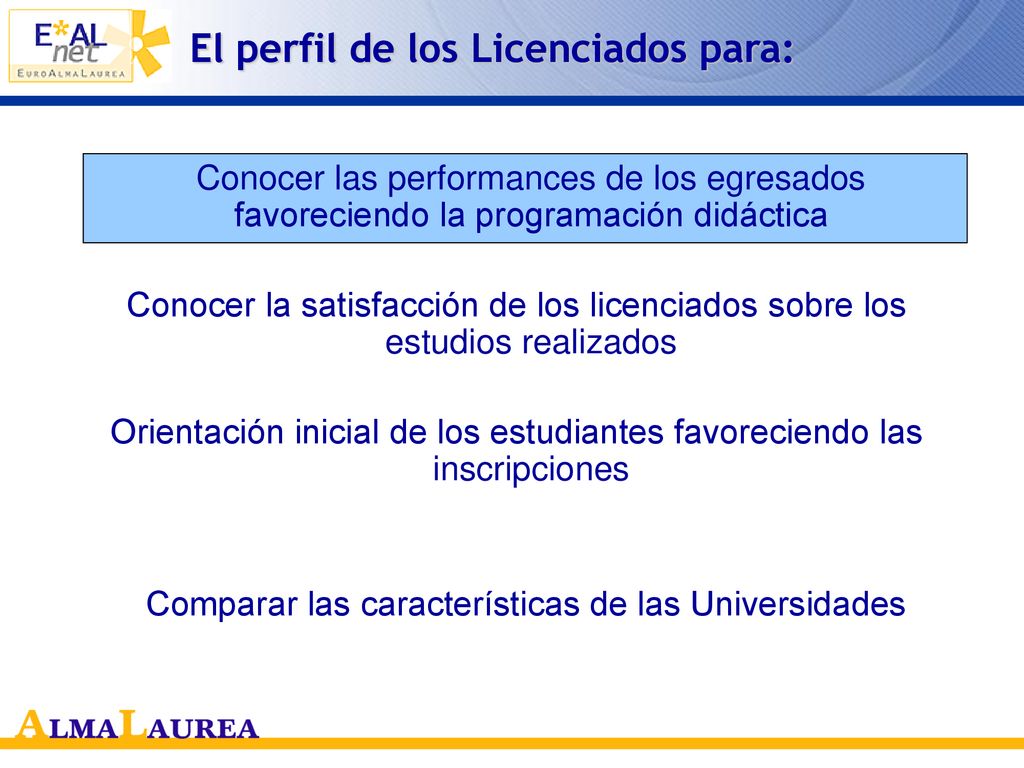 E*AL net
EUROALMALAUREA

El perfil de los Licenciados para:

Conocer las performances de los egresados favoreciendo la programación didáctica

Conocer la satisfacción de los licenciados sobre los estudios realizados

Orientación inicial de los estudiantes favoreciendo las inscripciones

Comparar las características de las Universidades

ALMALAUREA